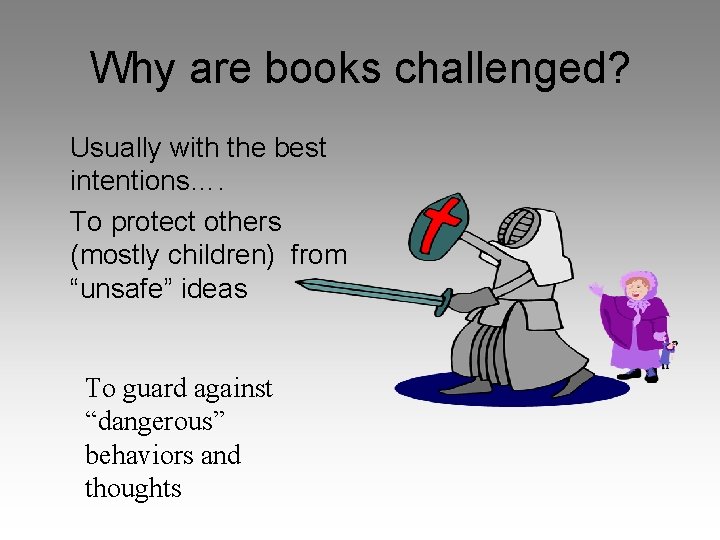 Why are books challenged?

Usually with the best intentions….

To protect others (mostly children) from “unsafe” ideas

To guard against “dangerous” behaviors and thoughts